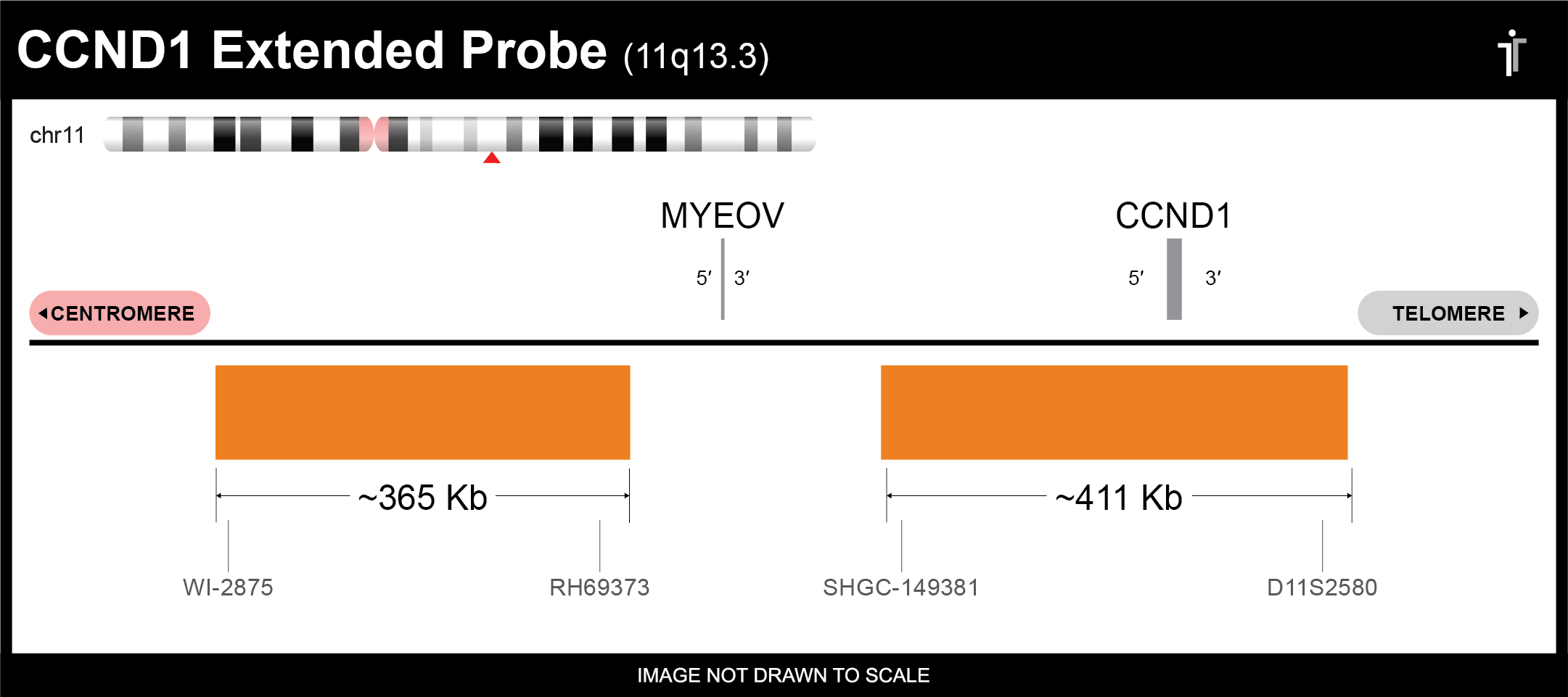 CCND1 Extended Probe (11q13.3)

chr11

MYEOV

5′ 3′

CCND1

5′ 3′

CENTROMERE

TELOMERE

~365 Kb

~411 Kb

WI-2875

RH69373

SHGC-149381

D11S2580

IMAGE NOT DRAWN TO SCALE